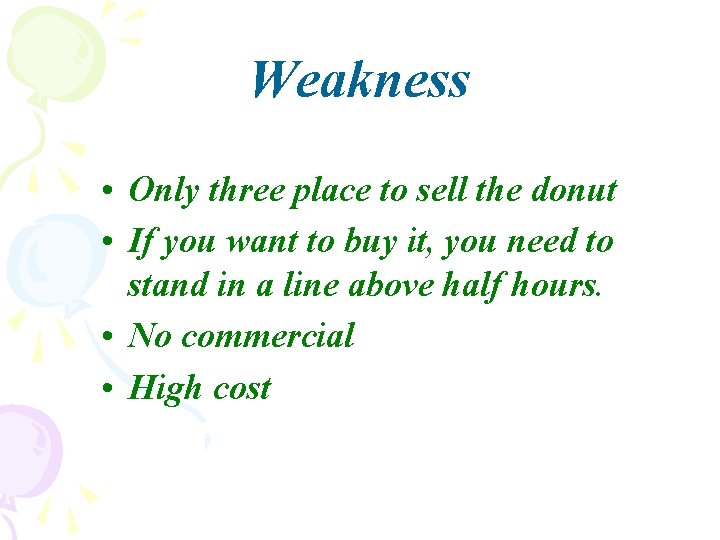 Weakness

• Only three place to sell the donut
• If you want to buy it, you need to stand in a line above half hours.
• No commercial
• High cost